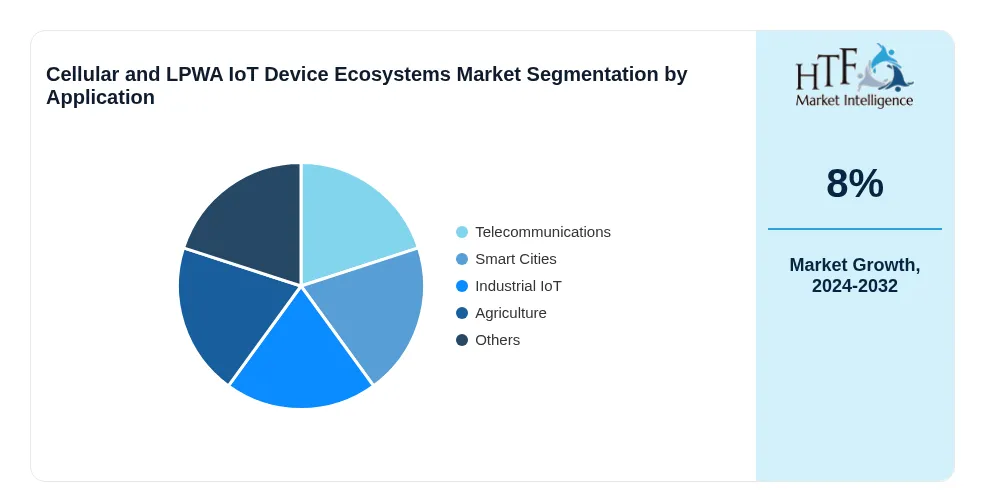 Cellular and LPWA IoT Device Ecosystems Market Segmentation by Application

Telecommunications
Smart Cities
Industrial IoT
Agriculture
Others

HTF
Market Intelligence

8%

Market Growth, 2024-2032